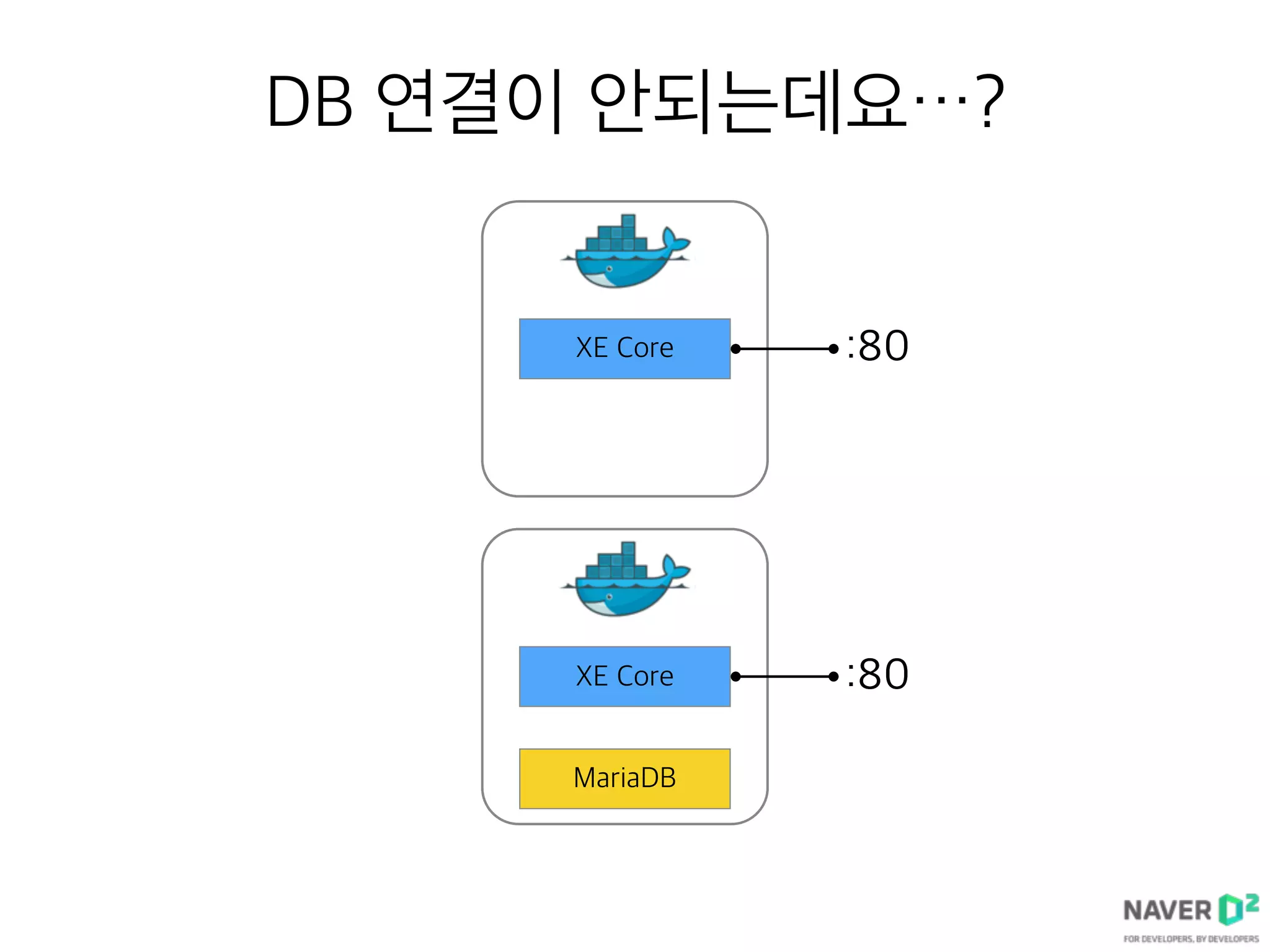 DB 연결이 안되는데요…?

XE Core

:80

XE Core

:80

MariaDB

NAVER D2
FOR DEVELOPERS, BY DEVELOPERS